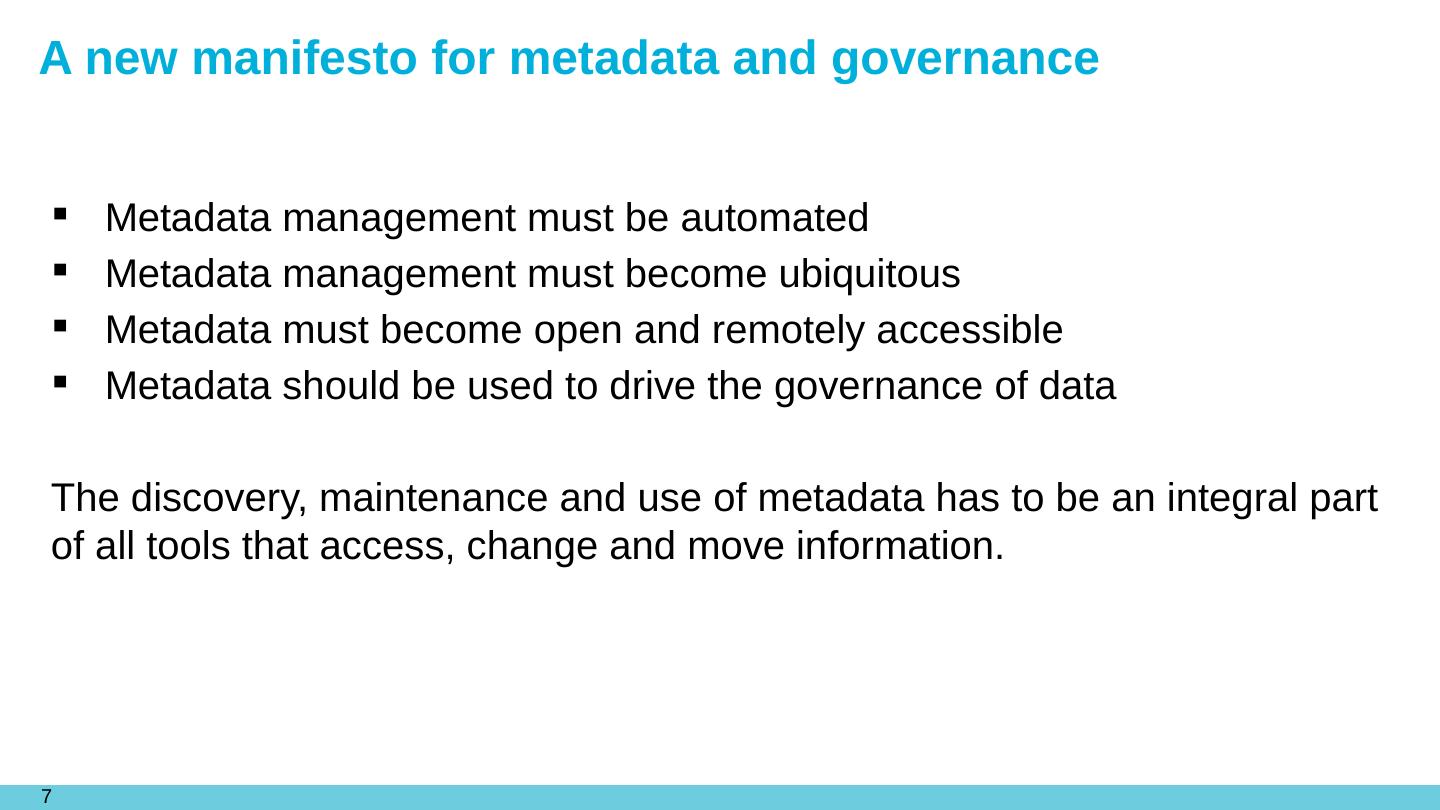 A new manifesto for metadata and governance

- Metadata management must be automated
- Metadata management must become ubiquitous
- Metadata must become open and remotely accessible
- Metadata should be used to drive the governance of data

The discovery, maintenance and use of metadata has to be an integral part of all tools that access, change and move information.

7